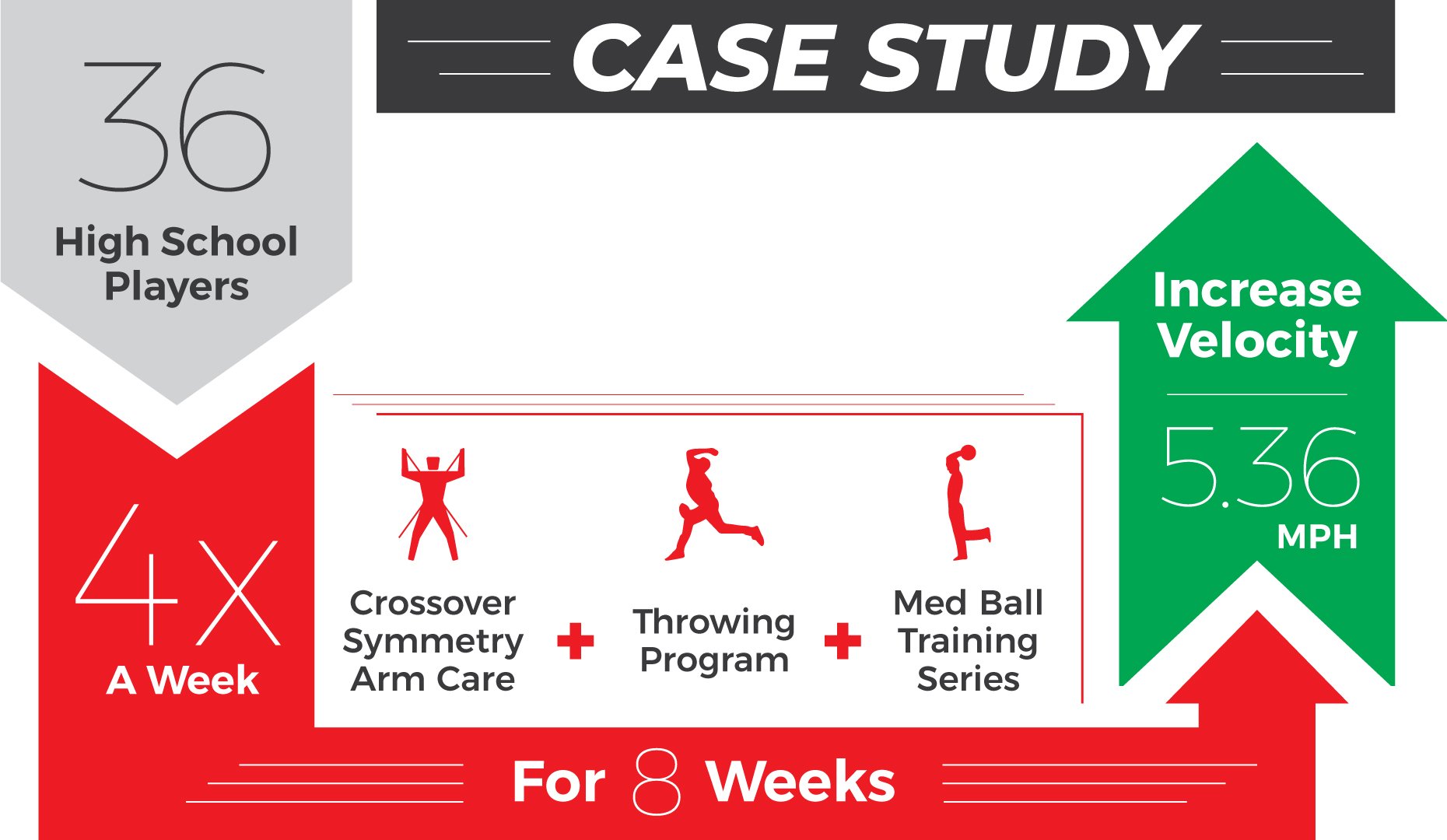 CASE STUDY

36
High School Players

4X
A Week

Crossover Symmetry Arm Care + Throwing Program + Med Ball Training Series

For 8 Weeks

Increase Velocity
5.36
MPH